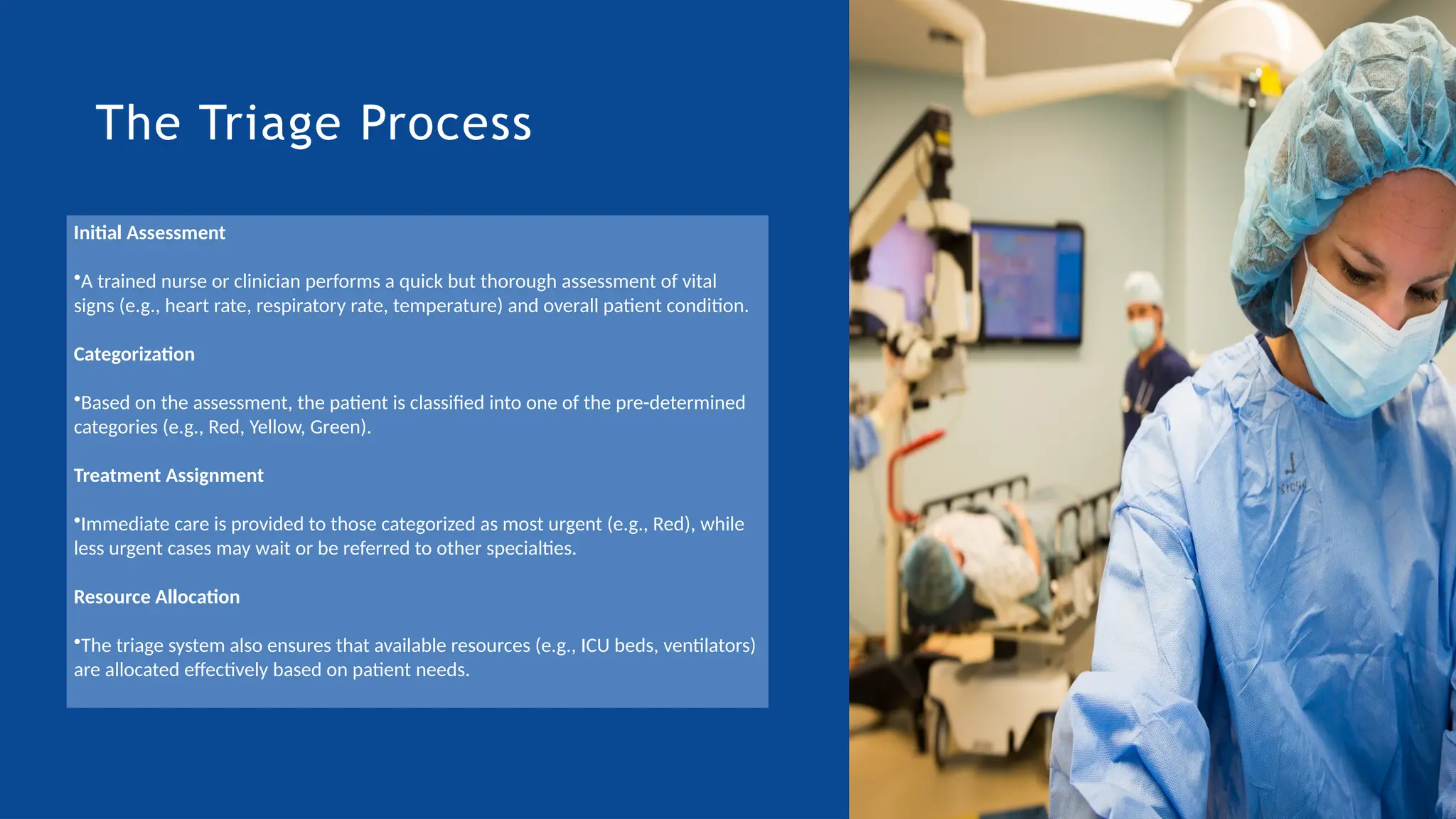 The Triage Process

Initial Assessment

•A trained nurse or clinician performs a quick but thorough assessment of vital signs (e.g., heart rate, respiratory rate, temperature) and overall patient condition.

Categorization

•Based on the assessment, the patient is classified into one of the pre-determined categories (e.g., Red, Yellow, Green).

Treatment Assignment

•Immediate care is provided to those categorized as most urgent (e.g., Red), while less urgent cases may wait or be referred to other specialties.

Resource Allocation

•The triage system also ensures that available resources (e.g., ICU beds, ventilators) are allocated effectively based on patient needs.